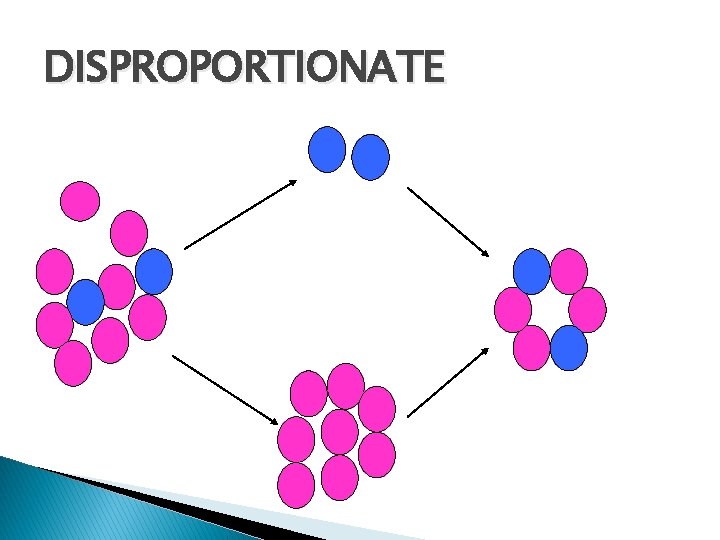 DISPROPORTIONATE